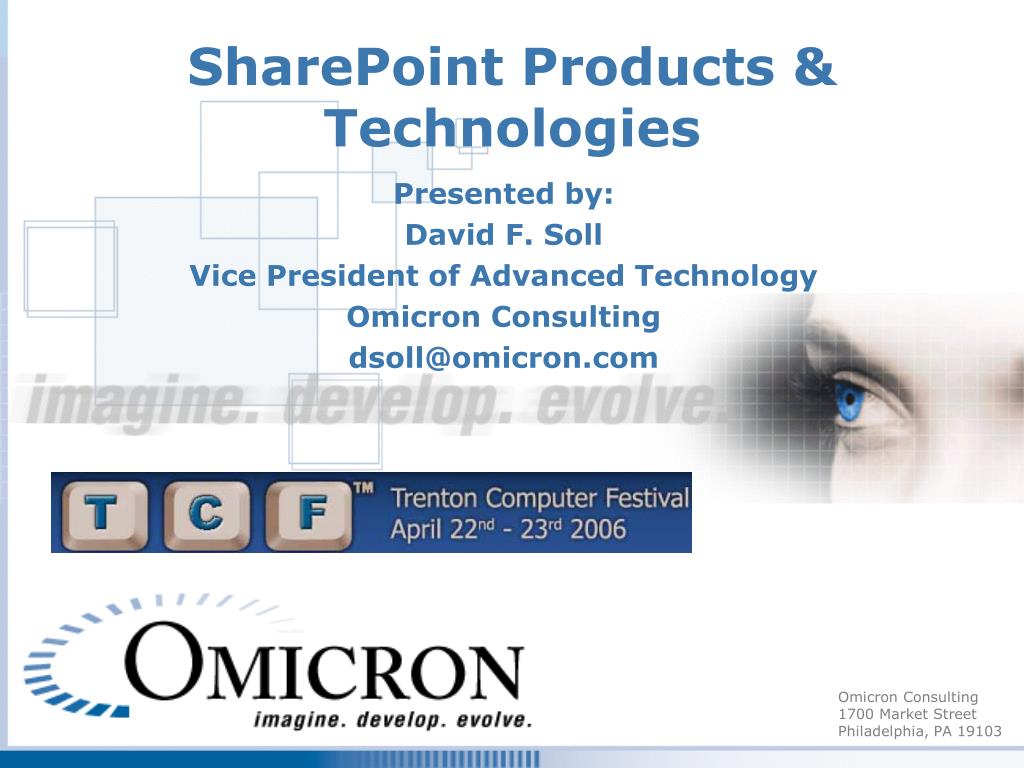 SharePoint Products & Technologies

Presented by:
David F. Soll
Vice President of Advanced Technology
Omicron Consulting
dsoll@omicron.com

imagine. develop. evolve.

T C F™ Trenton Computer Festival
April 22nd - 23rd 2006

OMICRON
imagine. develop. evolve.

Omicron Consulting
1700 Market Street
Philadelphia, PA 19103